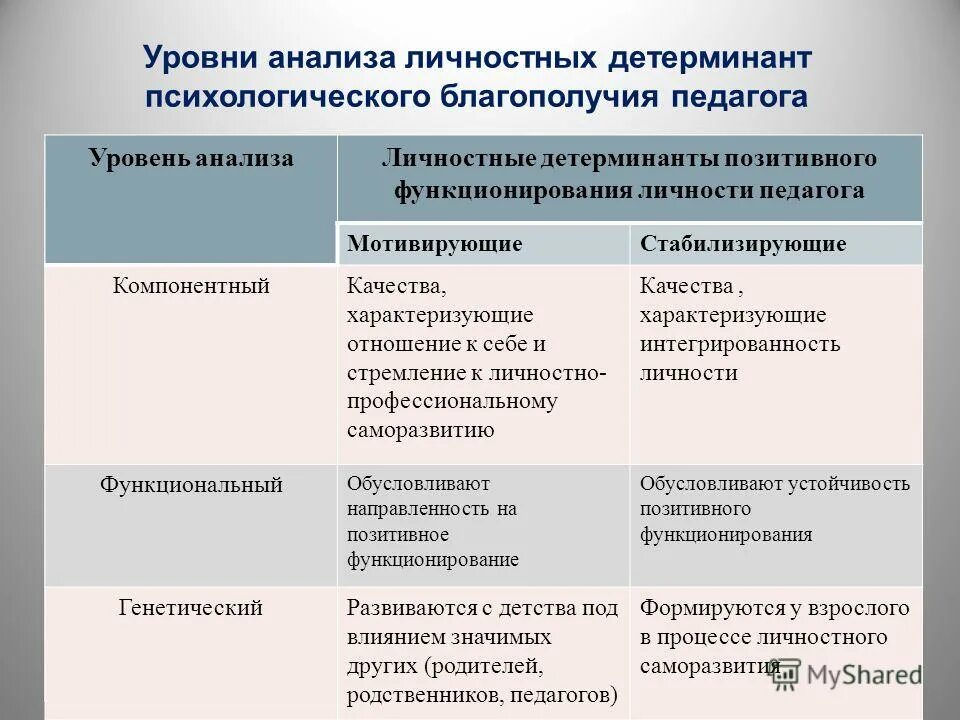 Уровни анализа личностных детерминант психологического благополучия педагога

| Уровень анализа | Личностные детерминанты позитивного функционирования личности педагога | |
|---|---|---|
| | Мотивирующие | Стабилизирующие |
| Компонентный | Качества, характеризующие отношение к себе и стремление к личностно-профессиональному саморазвитию | Качества , характеризующие интегрированность личности |
| Функциональный | Обусловливают направленность на позитивное функционирование | Обусловливают устойчивость позитивного функционирования |
| Генетический | Развиваются с детства под влиянием значимых других (родителей, родственников, педагогов) | Формируются у взрослого в процессе личностного саморазвития |

MyShared